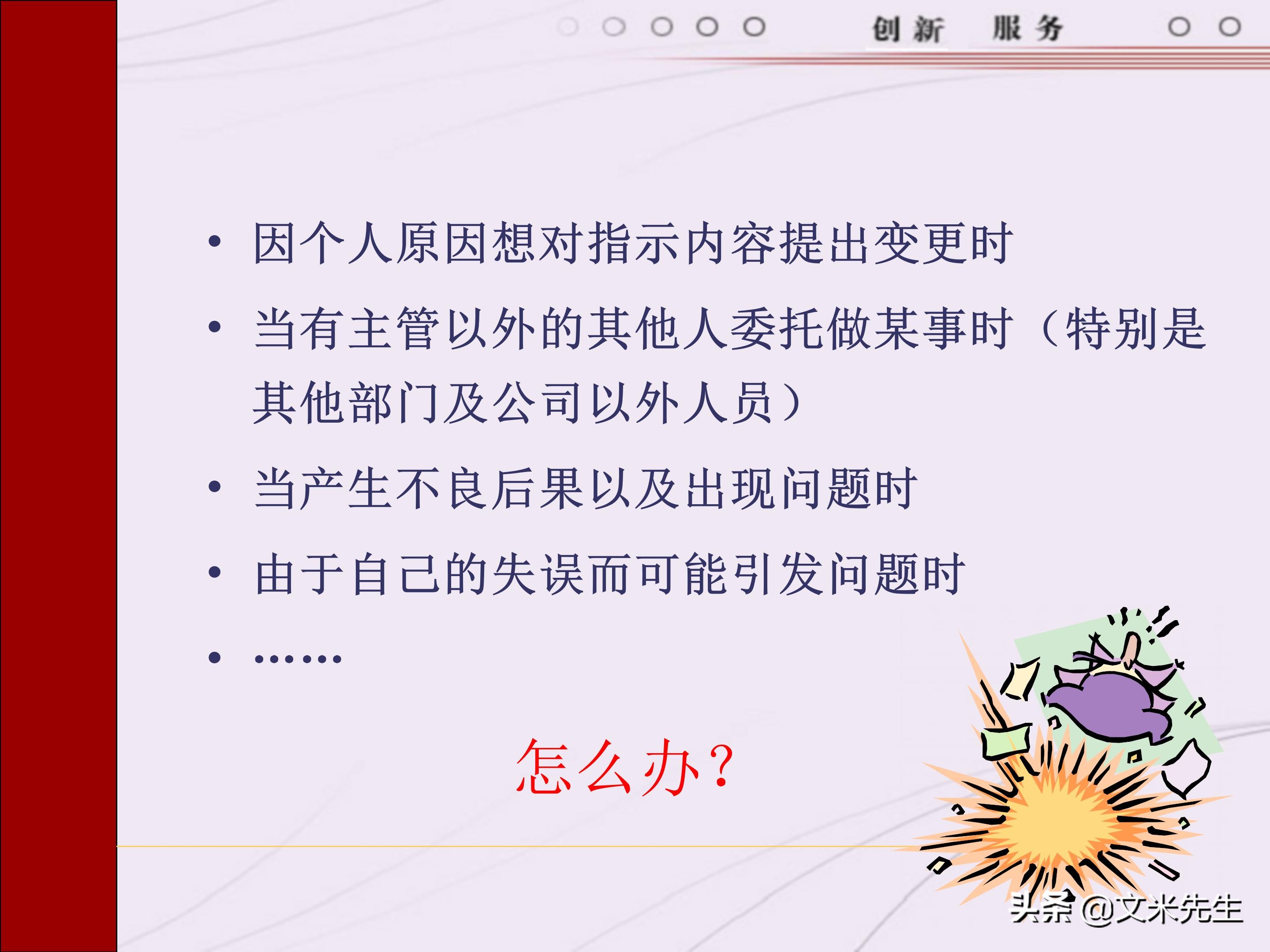 创新 服务

• 因个人原因想对指示内容提出变更时
• 当有主管以外的其他人委托做某事时（特别是其他部门及公司以外人员）
• 当产生不良后果以及出现问题时
• 由于自己的失误而可能引发问题时
• ……

怎么办?

头条 @文米先生